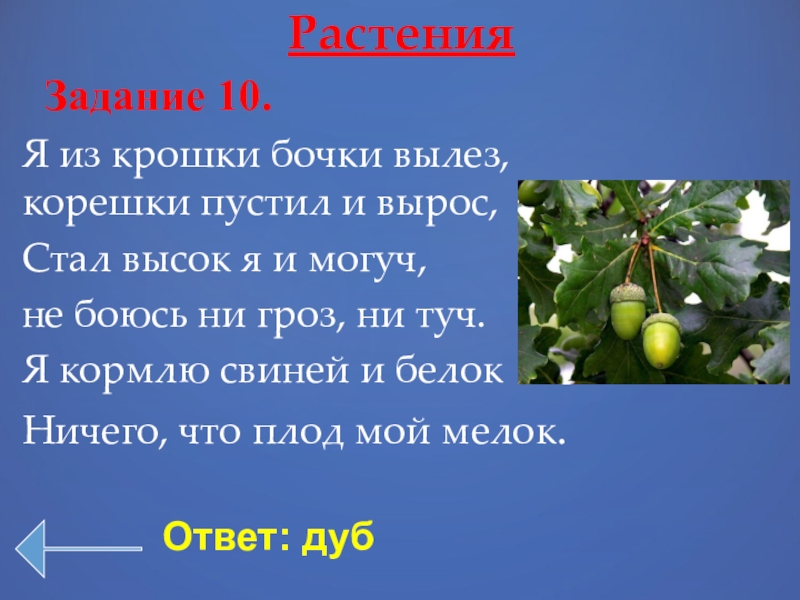 Растения

Задание 10.

Я из крошки бочки вылез,
корешки пустил и вырос,

Стал высок я и могуч,

не боюсь ни гроз, ни туч.

Я кормлю свиней и белок

Ничего, что плод мой мелок.

Ответ: дуб